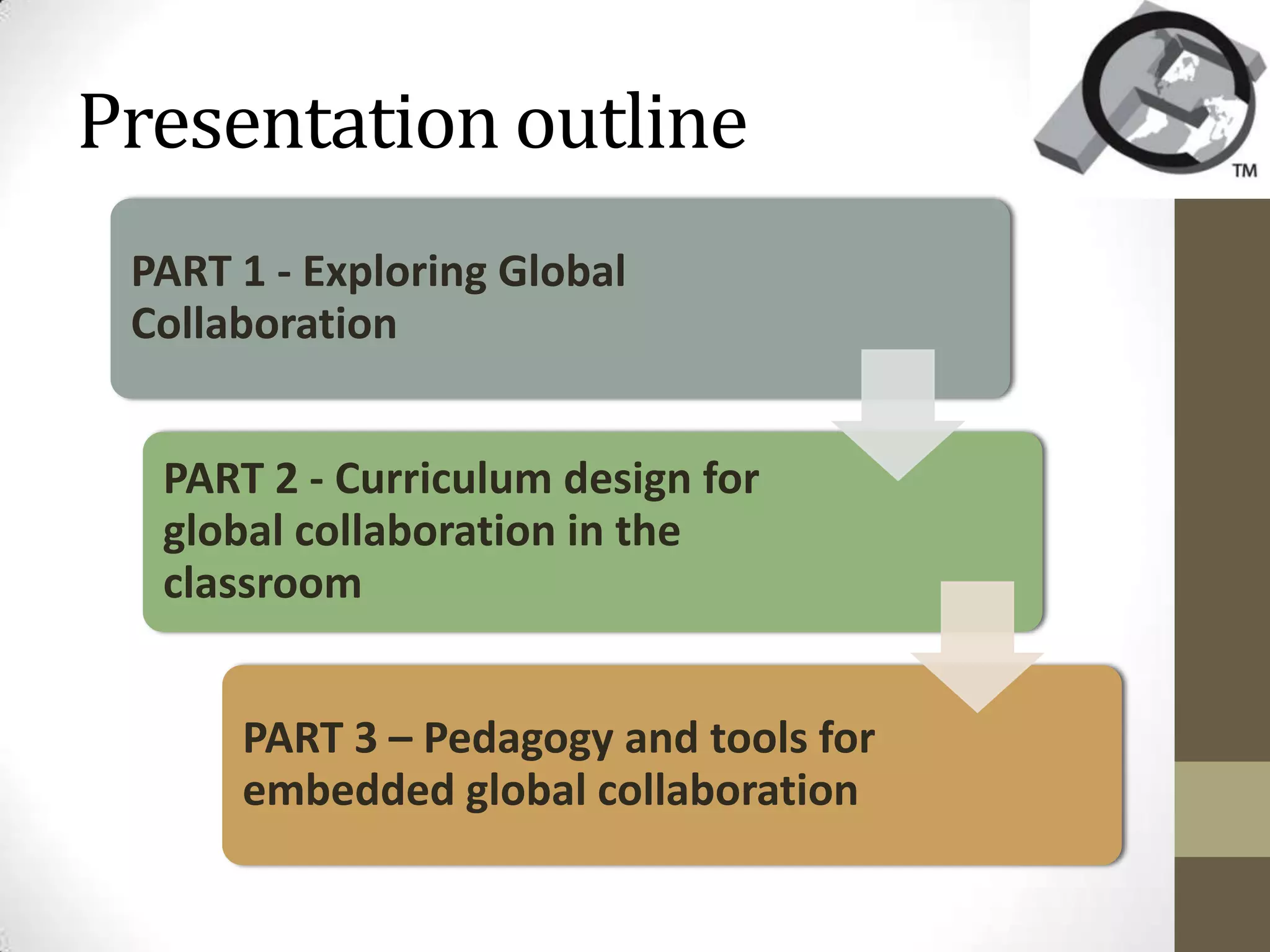 Presentation outline

TM

PART 1 - Exploring Global Collaboration

PART 2 - Curriculum design for global collaboration in the classroom

PART 3 – Pedagogy and tools for embedded global collaboration